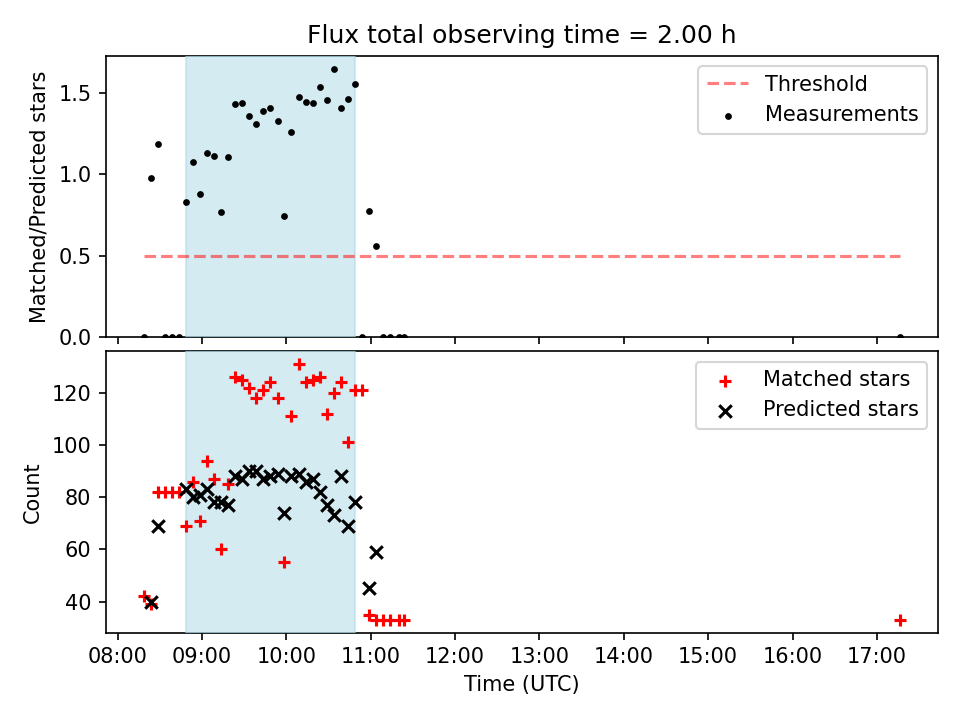 Flux total observing time = 2.00 h

Matched/Predicted stars

1.5
1.0
0.5
0.0

Threshold
Measurements

Count

120
100
80
60
40

Matched stars
Predicted stars

08:00 09:00 10:00 11:00 12:00 13:00 14:00 15:00 16:00 17:00
Time (UTC)